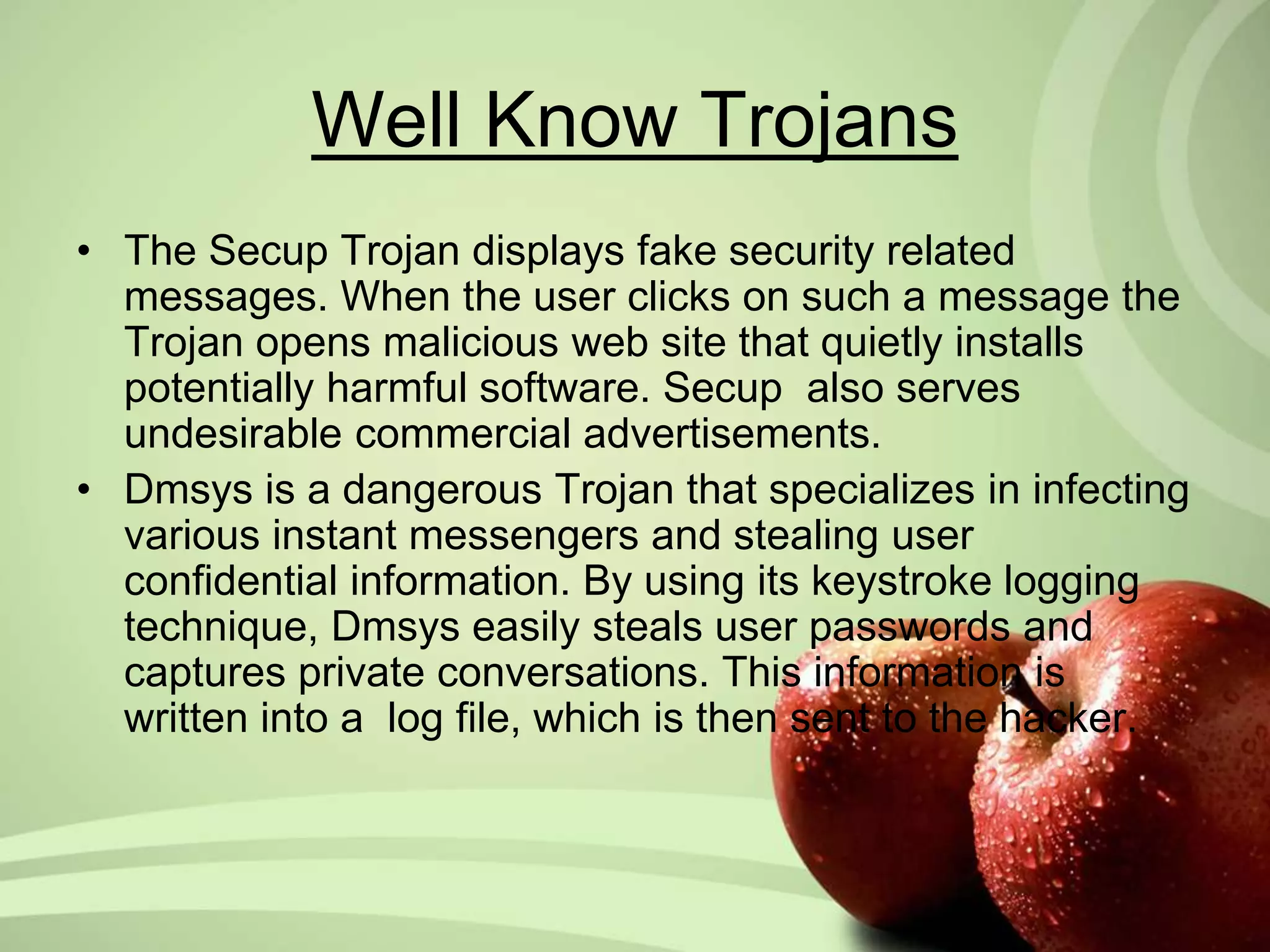 Well Know Trojans

• The Secup Trojan displays fake security related messages. When the user clicks on such a message the Trojan opens malicious web site that quietly installs potentially harmful software. Secup also serves undesirable commercial advertisements.

• Dmsys is a dangerous Trojan that specializes in infecting various instant messengers and stealing user confidential information. By using its keystroke logging technique, Dmsys easily steals user passwords and captures private conversations. This information is written into a log file, which is then sent to the hacker.